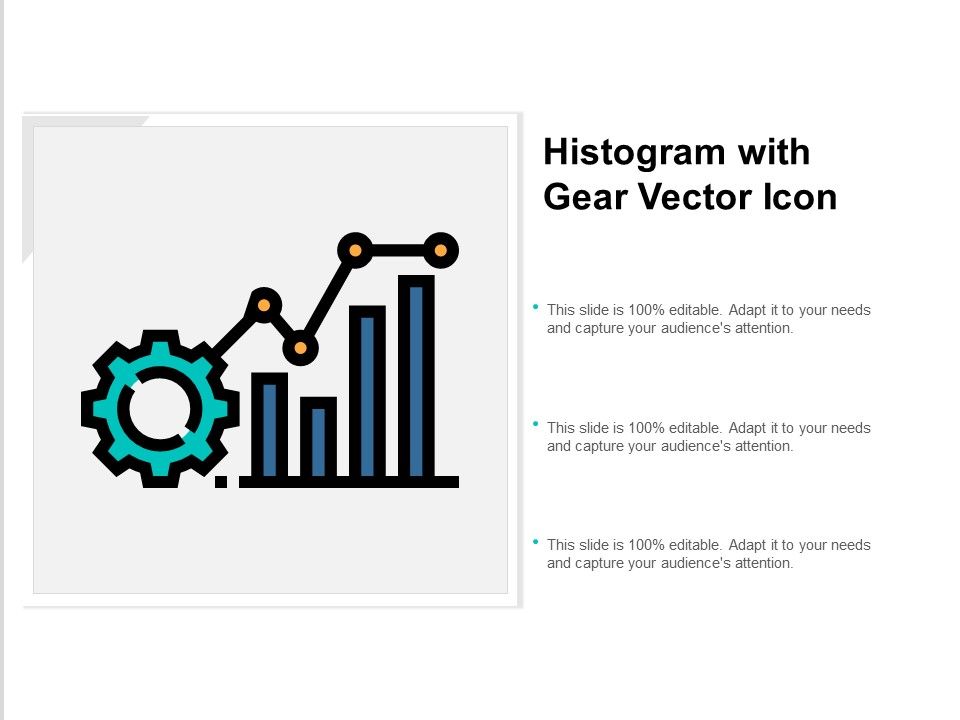 Histogram with Gear Vector Icon

• This slide is 100% editable. Adapt it to your needs and capture your audience's attention.

• This slide is 100% editable. Adapt it to your needs and capture your audience's attention.

• This slide is 100% editable. Adapt it to your needs and capture your audience's attention.